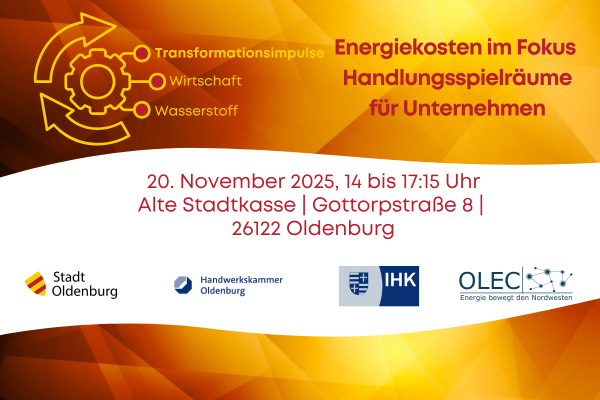 Transformationsimpulse
Wirtschaft
Wasserstoff

Energiekosten im Fokus
Handlungsspielräume
für Unternehmen

20. November 2025, 14 bis 17:15 Uhr
Alte Stadtkasse | Gottorpstraße 8 |
26122 Oldenburg

Stadt
Oldenburg

Handwerkskammer
Oldenburg

IHK

OLEC
Energie bewegt den Nordwesten